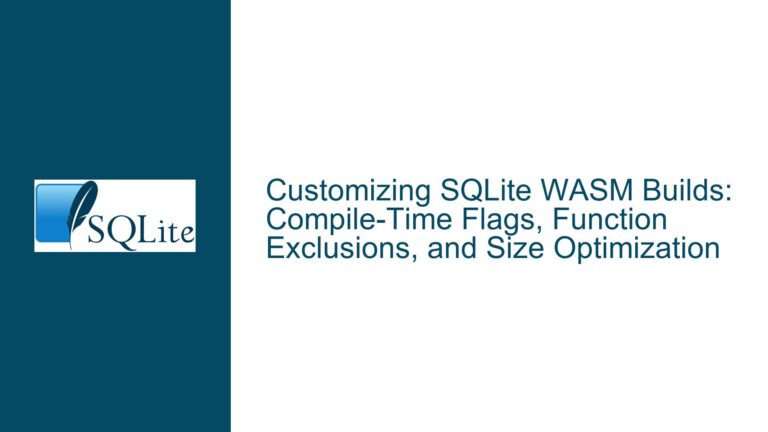 SQLite

Customizing SQLite WASM Builds: Compile-Time Flags, Function Exclusions, and Size Optimization